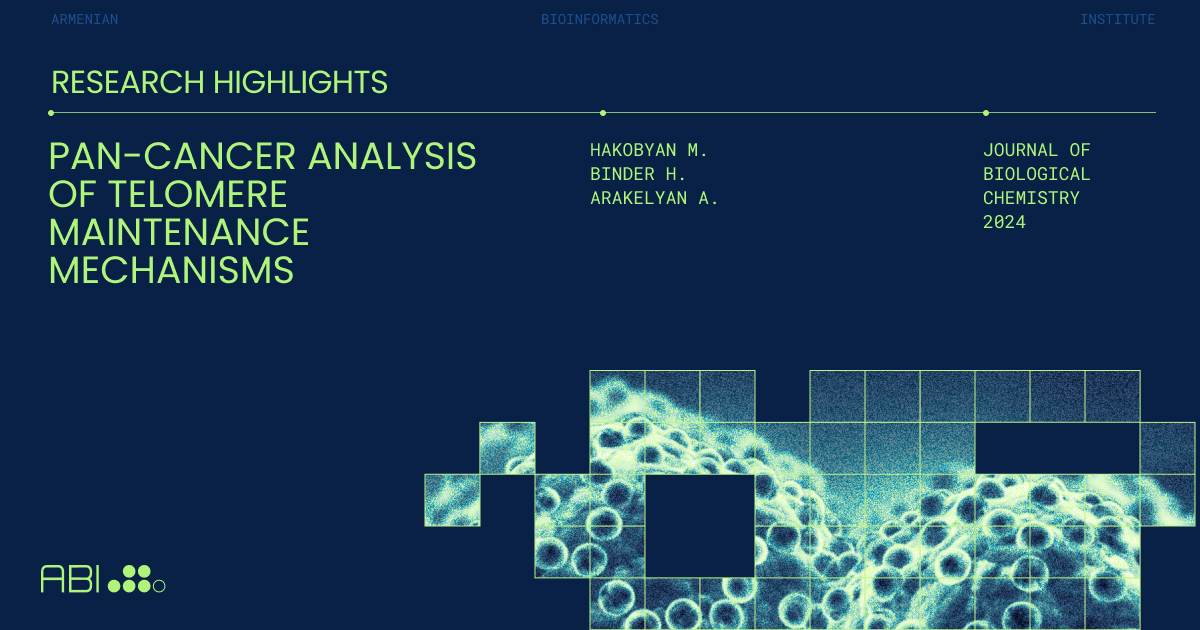 ARMENIAN BIOINFORMATICS INSTITUTE

RESEARCH HIGHLIGHTS

PAN-CANCER ANALYSIS OF TELOMERE MAINTENANCE MECHANISMS

HAKOBYAN M.
BINDER H.
ARAKELYAN A.

JOURNAL OF BIOLOGICAL CHEMISTRY 2024

ABI